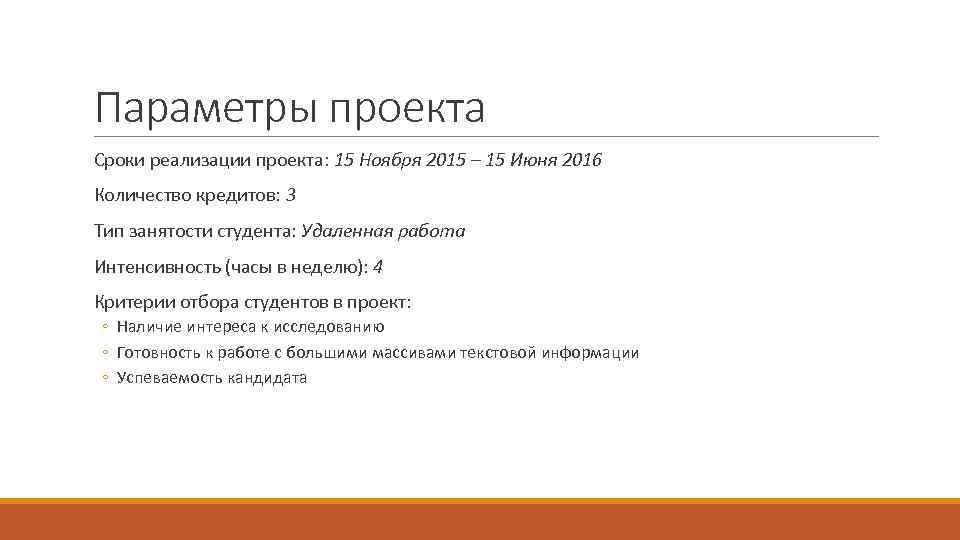 Параметры проекта

Сроки реализации проекта: 15 Ноября 2015 – 15 Июня 2016

Количество кредитов: 3

Тип занятости студента: Удаленная работа

Интенсивность (часы в неделю): 4

Критерии отбора студентов в проект:
◦ Наличие интереса к исследованию
◦ Готовность к работе с большими массивами текстовой информации
◦ Успеваемость кандидата